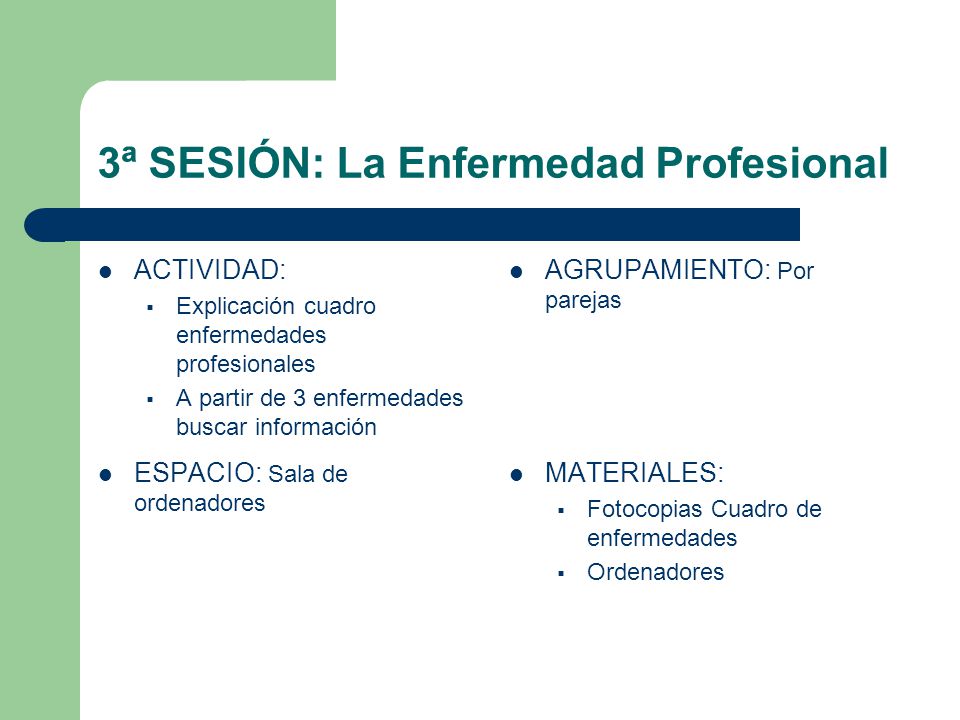 3ª SESIÓN: La Enfermedad Profesional

- ACTIVIDAD:
  - Explicación cuadro enfermedades profesionales
  - A partir de 3 enfermedades buscar información
- ESPACIO: Sala de ordenadores

- AGRUPAMIENTO: Por parejas
- MATERIALES:
  - Fotocopias Cuadro de enfermedades
  - Ordenadores